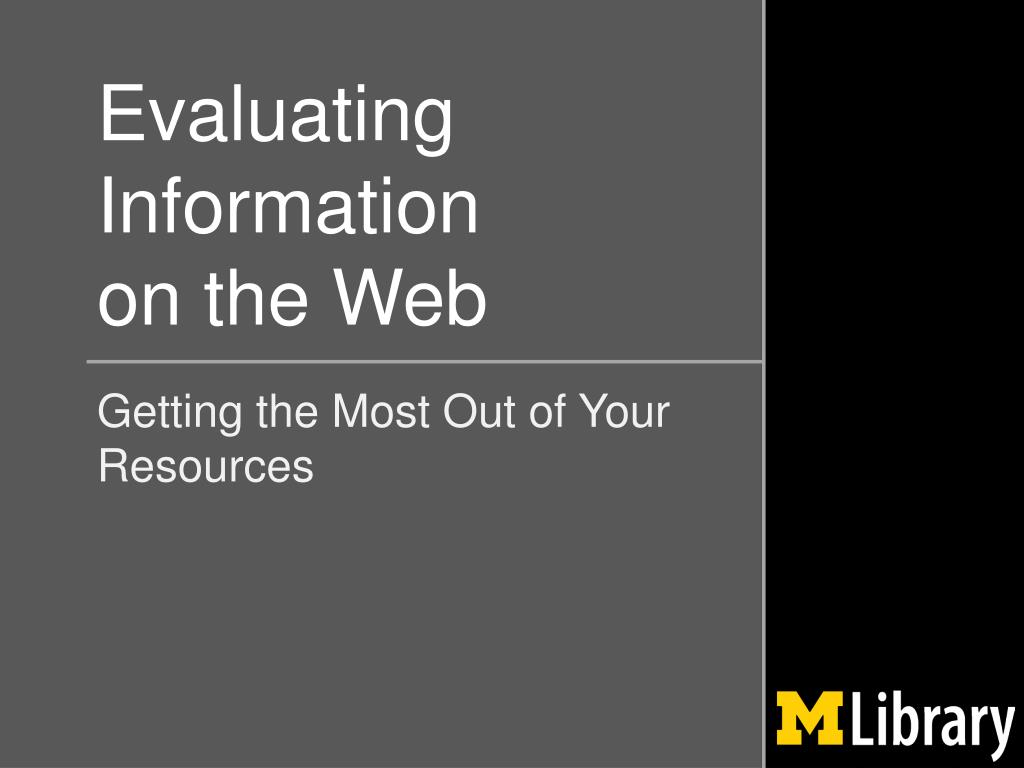 Evaluating Information on the Web

Getting the Most Out of Your Resources

M Library